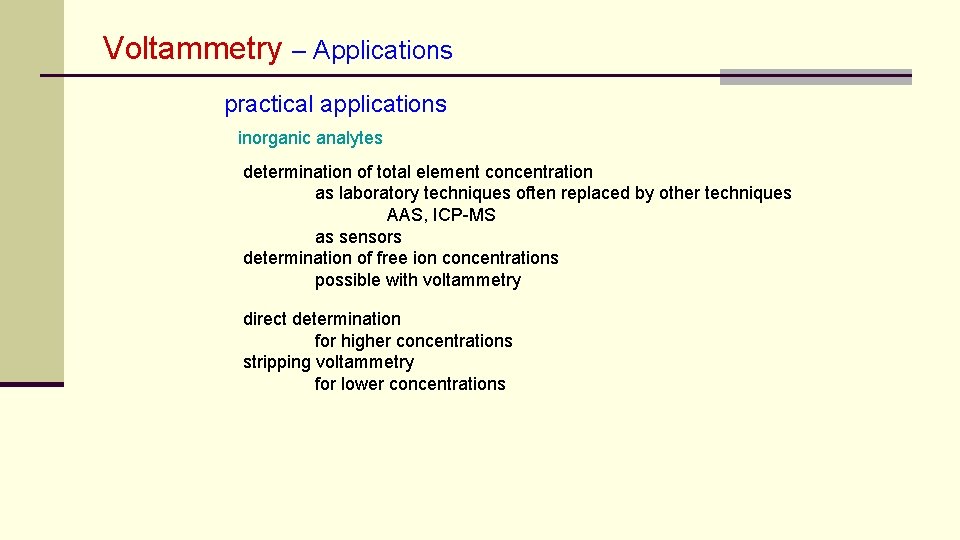 Voltammetry – Applications

practical applications

inorganic analytes

determination of total element concentration
as laboratory techniques often replaced by other techniques
AAS, ICP-MS
as sensors
determination of free ion concentrations
possible with voltammetry

direct determination
for higher concentrations
stripping voltammetry
for lower concentrations